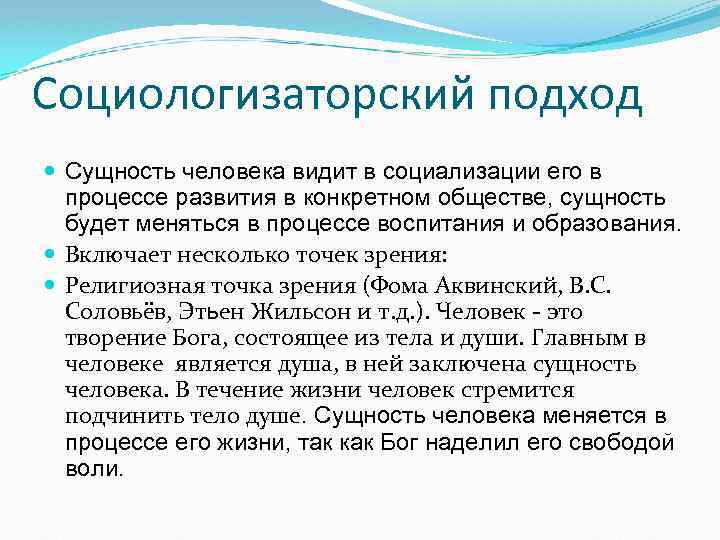 Социологизаторский подход

Сущность человека видит в социализации его в процессе развития в конкретном обществе, сущность будет меняться в процессе воспитания и образования.

Включает несколько точек зрения:

Религиозная точка зрения (Фома Аквинский, В.С. Соловьёв, Этьен Жильсон и т.д.). Человек - это творение Бога, состоящее из тела и души. Главным в человеке является душа, в ней заключена сущность человека. В течение жизни человек стремится подчинить тело душе. Сущность человека меняется в процессе его жизни, так как Бог наделил его свободой воли.